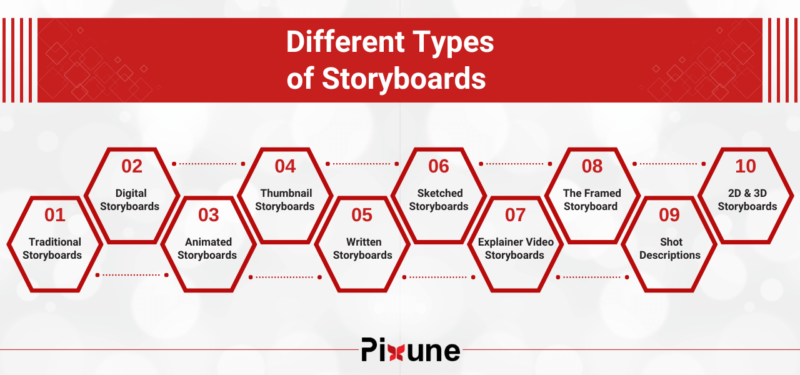 Different Types of Storyboards

01
Traditional Storyboards

02
Digital Storyboards

03
Animated Storyboards

04
Thumbnail Storyboards

05
Written Storyboards

06
Sketched Storyboards

07
Explainer Video Storyboards

08
The Framed Storyboard

09
Shot Descriptions

10
2D & 3D Storyboards

Pixune